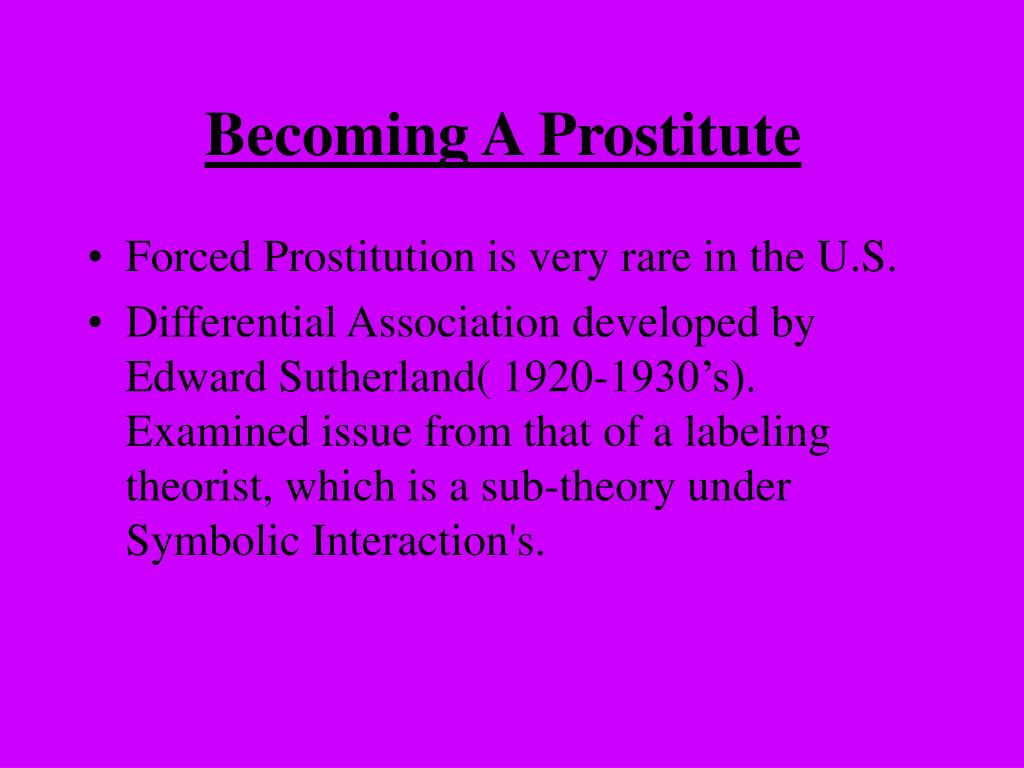 Becoming A Prostitute

• Forced Prostitution is very rare in the U.S.
• Differential Association developed by Edward Sutherland( 1920-1930’s). Examined issue from that of a labeling theorist, which is a sub-theory under Symbolic Interaction's.